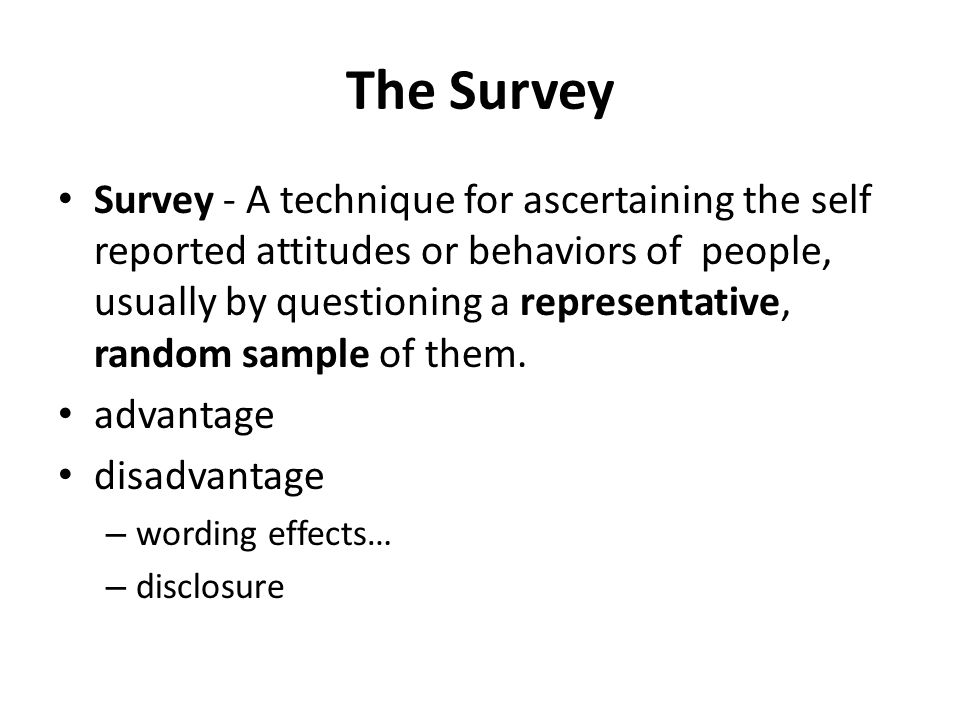 The Survey

• Survey - A technique for ascertaining the self reported attitudes or behaviors of people, usually by questioning a representative, random sample of them.
• advantage
• disadvantage
– wording effects…
– disclosure